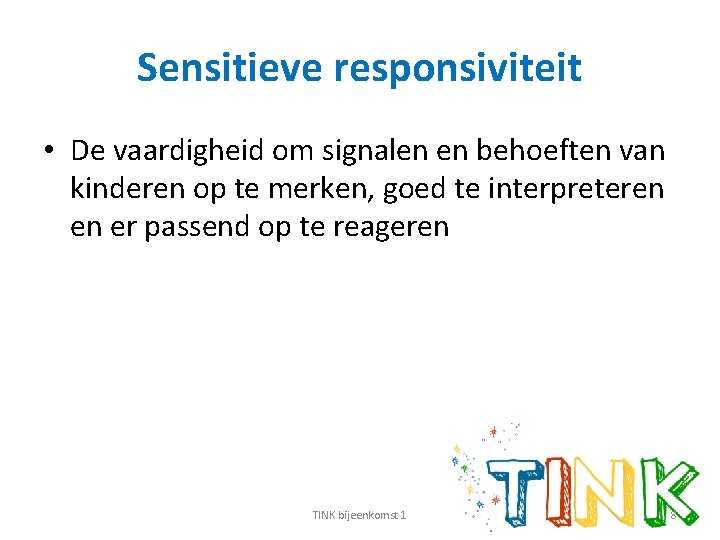 Sensitieve responsiviteit

• De vaardigheid om signalen en behoeften van kinderen op te merken, goed te interpreteren en er passend op te reageren

TINK bijeenkomst 1

TINK

8